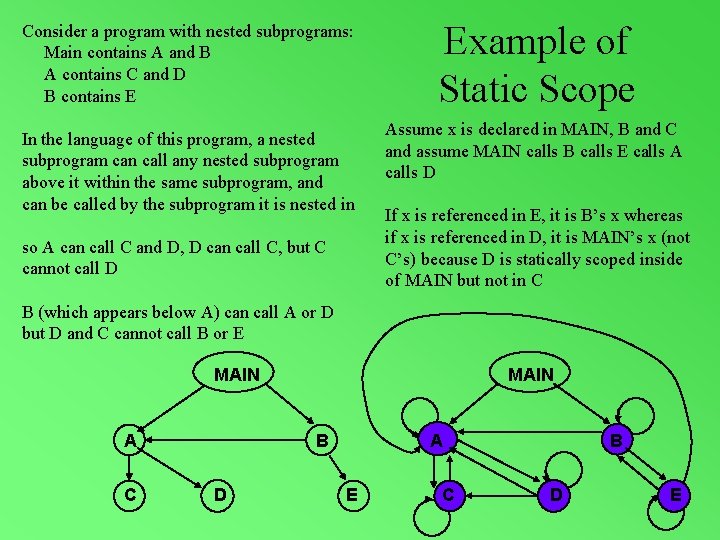 Example of Static Scope

Consider a program with nested subprograms:
Main contains A and B
A contains C and D
B contains E

In the language of this program, a nested subprogram can call any nested subprogram above it within the same subprogram, and can be called by the subprogram it is nested in

so A can call C and D, D can call C, but C cannot call D

B (which appears below A) can call A or D but D and C cannot call B or E

Assume x is declared in MAIN, B and C and assume MAIN calls B calls E calls A calls D

If x is referenced in E, it is B's x whereas if x is referenced in D, it is MAIN's x (not C's) because D is statically scoped inside of MAIN but not in C

MAIN
A
B
C
D
E

MAIN
A
B
C
D
E